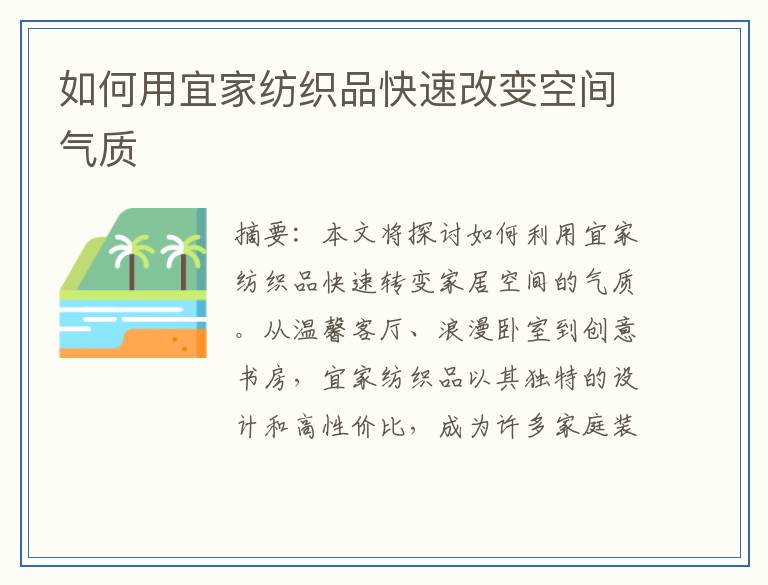 如何用宜家纺织品快速改变空间气质

摘要：本文将探讨如何利用宜家纺织品快速转变家居空间的气质。从温馨客厅、浪漫卧室到创意书房，宜家纺织品以其独特的设计和高性价比，成为许多家庭装